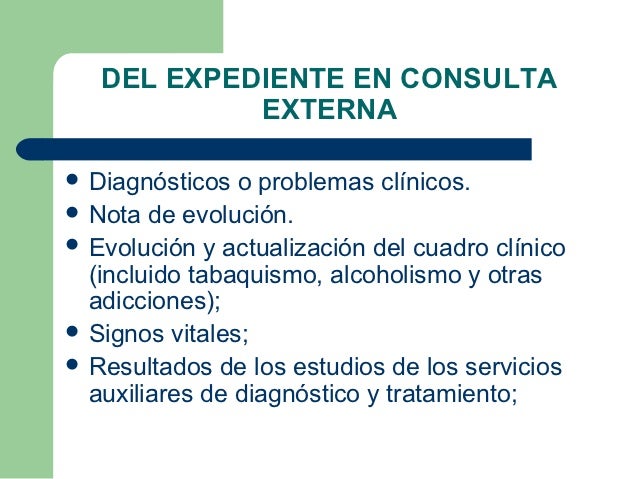 DEL EXPEDIENTE EN CONSULTA EXTERNA

- Diagnósticos o problemas clínicos.
- Nota de evolución.
- Evolución y actualización del cuadro clínico (incluido tabaquismo, alcoholismo y otras adicciones);
- Signos vitales;
- Resultados de los estudios de los servicios auxiliares de diagnóstico y tratamiento;